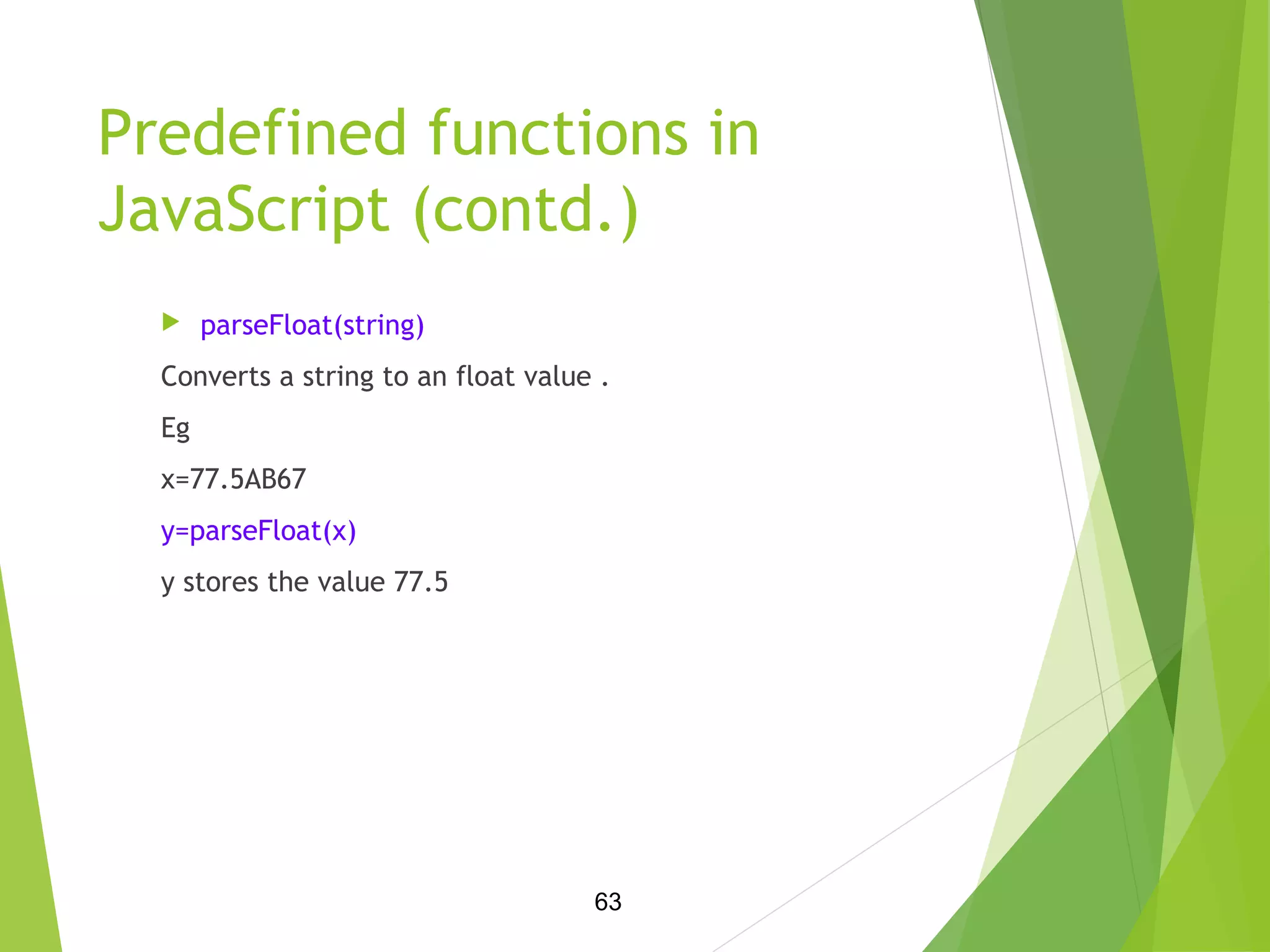 Predefined functions in JavaScript (contd.)

parseFloat(string)

Converts a string to an float value .

Eg

x=77.5AB67

y=parseFloat(x)

y stores the value 77.5

63